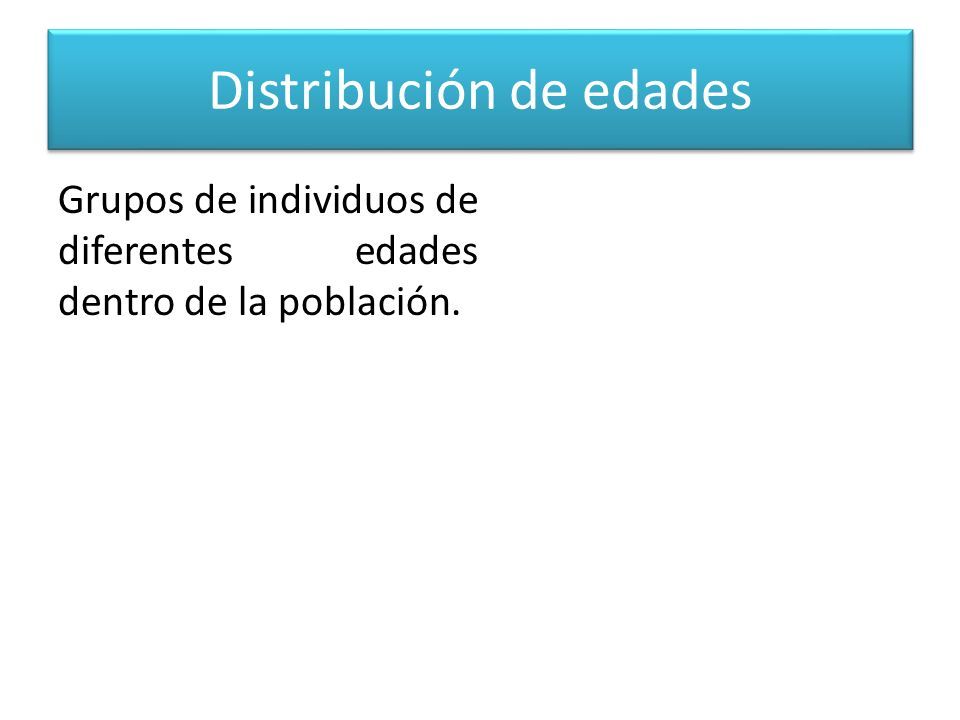 Distribución de edades

Grupos de individuos de diferentes edades dentro de la población.